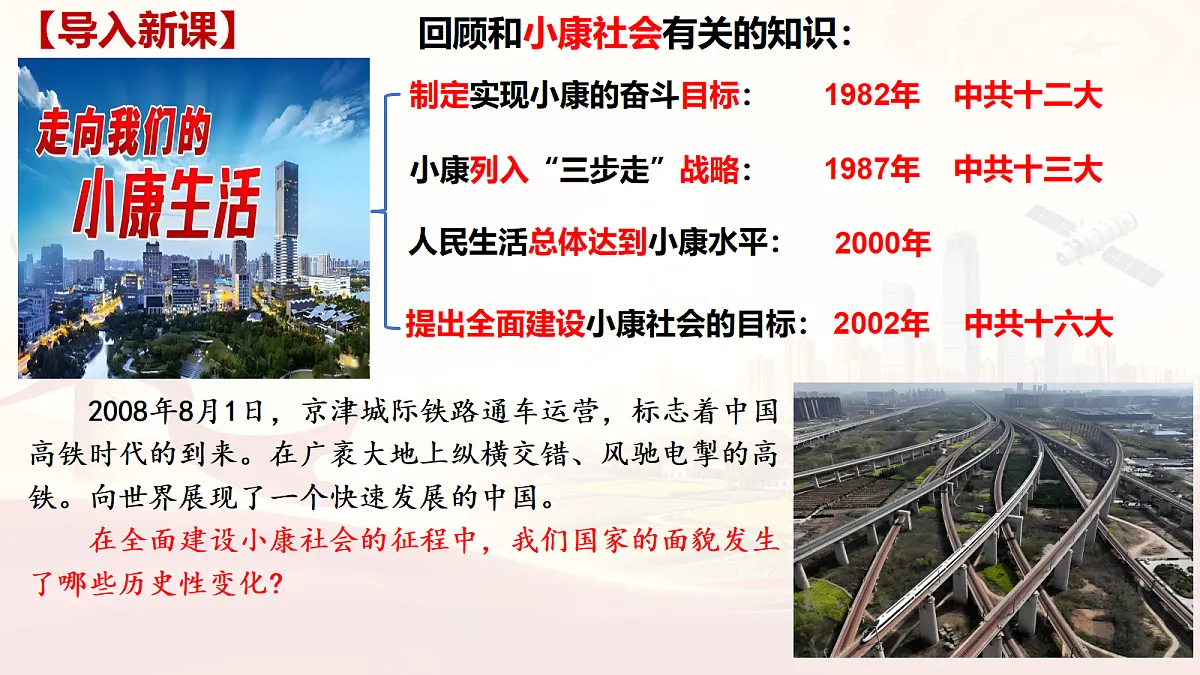 【导入新课】

回顾和小康社会有关的知识：

走向我们的小康生活

制定实现小康的奋斗目标： 1982年 中共十二大

小康列入“三步走”战略： 1987年 中共十三大

人民生活总体达到小康水平： 2000年

提出全面建设小康社会的目标： 2002年 中共十六大

2008年8月1日，京津城际铁路通车运营，标志着中国高铁时代的到来。在广袤大地上纵横交错、风驰电掣的高铁。向世界展现了一个快速发展的中国。

在全面建设小康社会的征程中，我们国家的面貌发生了哪些历史性变化？